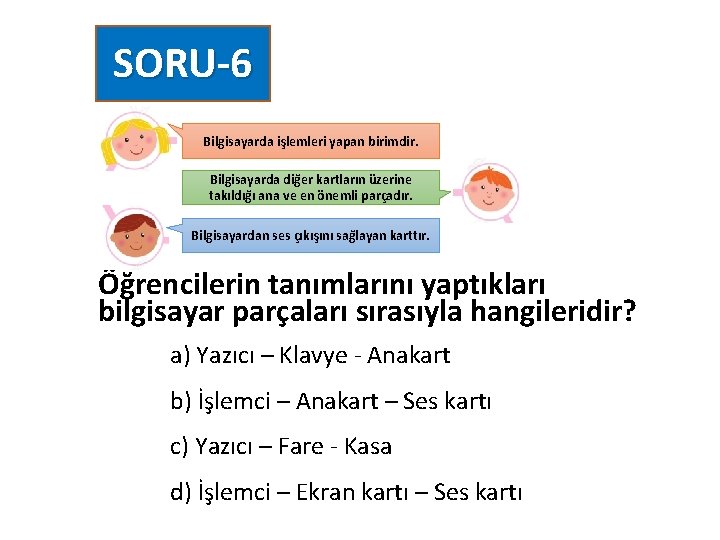 SORU-6

Bilgisayarda işlemleri yapan birimdir.

Bilgisayarda diğer kartların üzerine takıldığı ana ve en önemli parçadır.

Bilgisayardan ses çıkışını sağlayan karttır.

Öğrencilerin tanımlarını yaptıkları bilgisayar parçaları sırasıyla hangileridir?

a) Yazıcı – Klavye - Anakart

b) İşlemci – Anakart – Ses kartı

c) Yazıcı – Fare - Kasa

d) İşlemci – Ekran kartı – Ses kartı